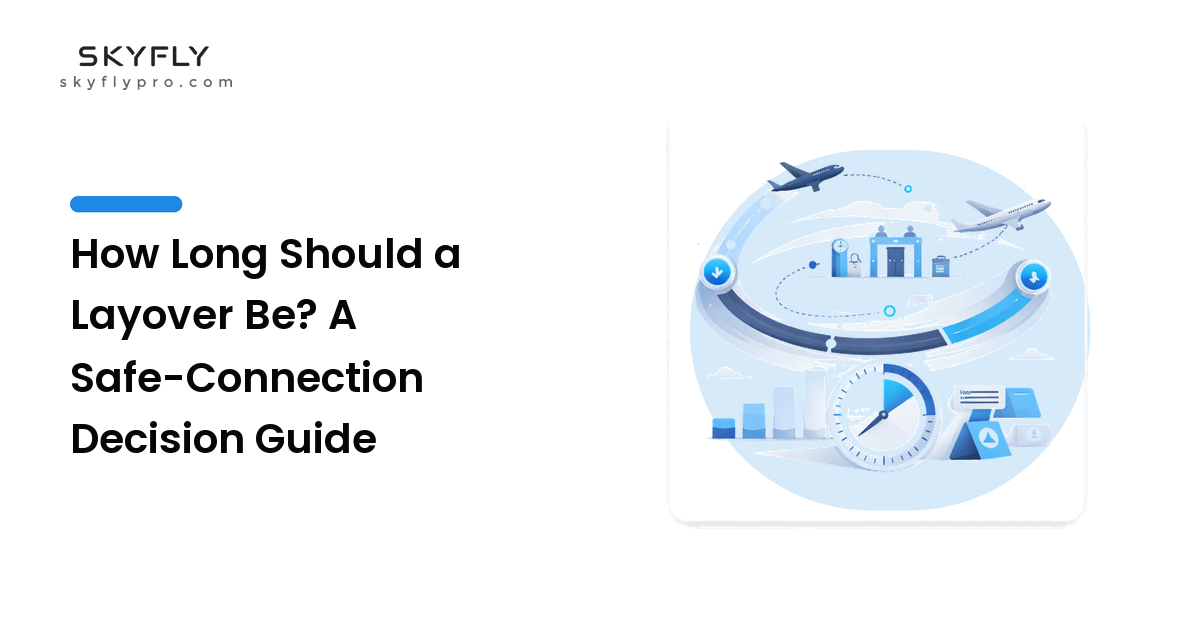 SKYFLY
skyflypro.com

How Long Should a Layover Be? A Safe-Connection Decision Guide